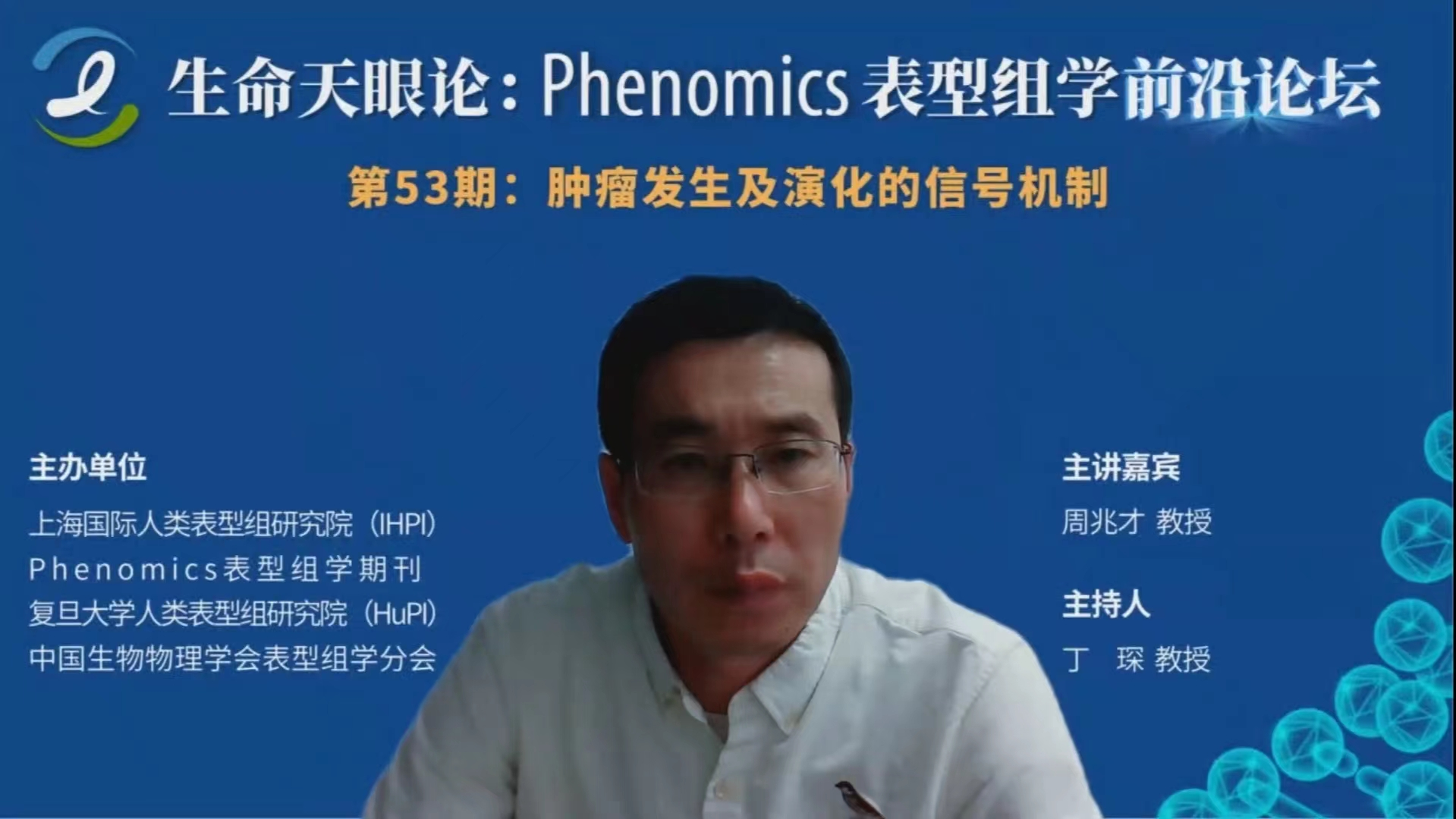 生命天眼论：Phenomics 表型组学前沿论坛

第53期：肿瘤发生及演化的信号机制

主办单位

上海国际人类表型组研究院（IHPI）
Phenomics表型组学期刊
复旦大学人类表型组研究院（HuPI）
中国生物物理学会表型组学分会

主讲嘉宾

周兆才 教授

主持人

丁 琛 教授